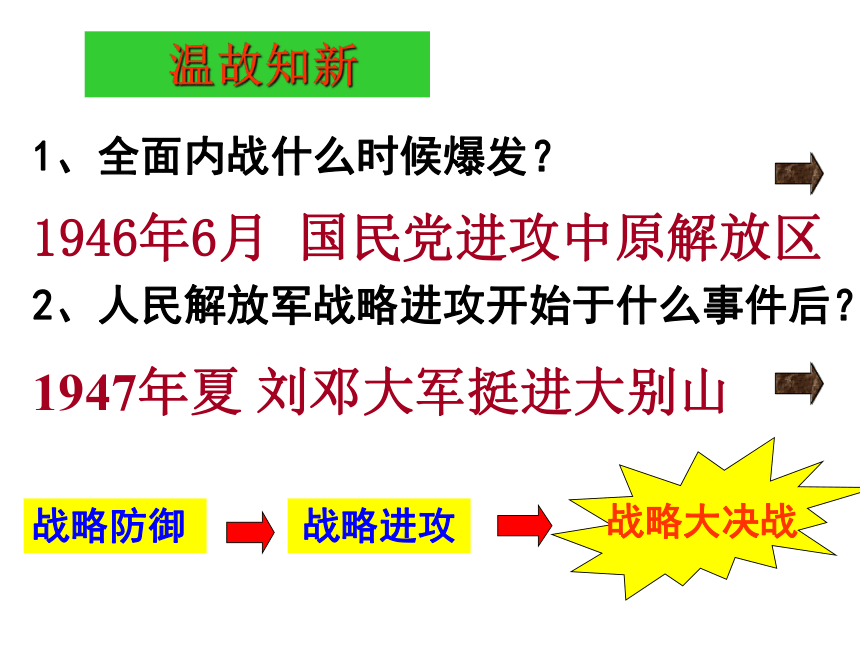 温故知新

1、全面内战什么时候爆发？

1946年6月 国民党进攻中原解放区

2、人民解放军战略进攻开始于什么事件后？

1947年夏 刘邓大军挺进大别山

战略防御

战略进攻

战略大决战